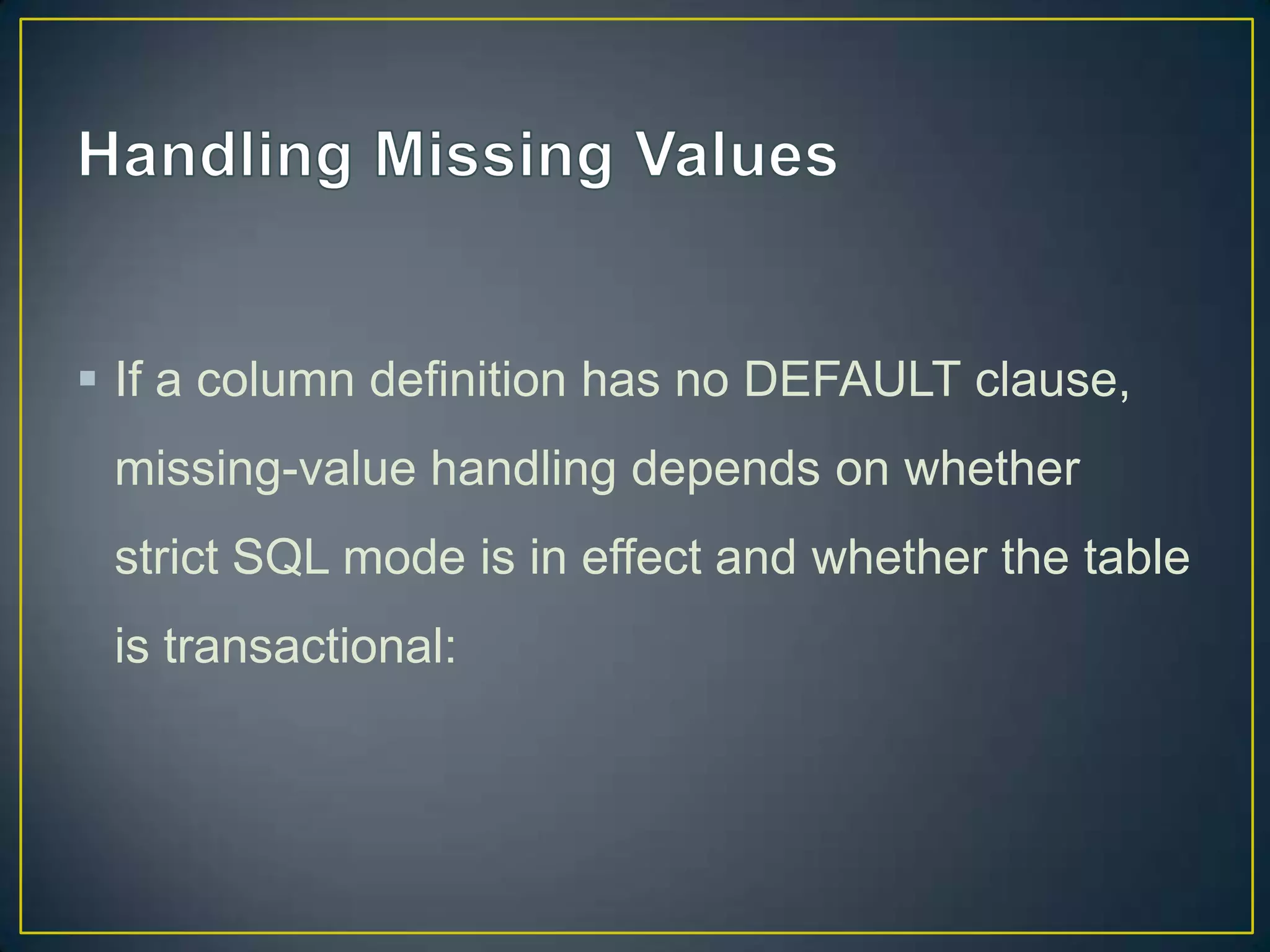 Handling Missing Values

▪ If a column definition has no DEFAULT clause, missing-value handling depends on whether strict SQL mode is in effect and whether the table is transactional: